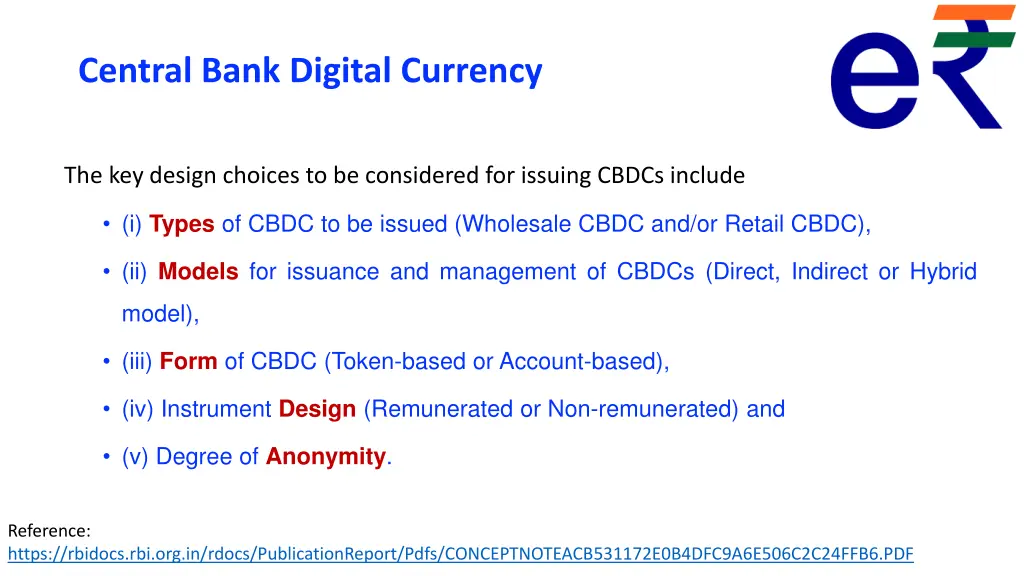 Central Bank Digital Currency

e₹

The key design choices to be considered for issuing CBDCs include

• (i) Types of CBDC to be issued (Wholesale CBDC and/or Retail CBDC),

• (ii) Models for issuance and management of CBDCs (Direct, Indirect or Hybrid model),

• (iii) Form of CBDC (Token-based or Account-based),

• (iv) Instrument Design (Remunerated or Non-remunerated) and

• (v) Degree of Anonymity.

Reference:
https://rbidocs.rbi.org.in/rdocs/PublicationReport/Pdfs/CONCEPTNOTEACB531172E0B4DFC9A6E506C2C24FFB6.PDF